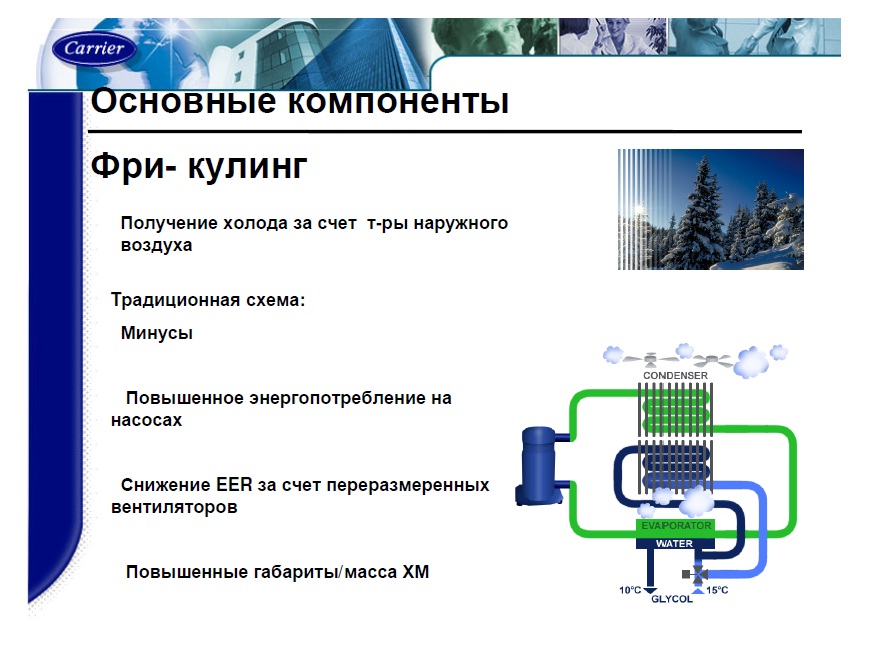 Carrier

Основные компоненты

Фри- кулинг

Получение холода за счет т-ры наружного воздуха

Традиционная схема:

Минусы

Повышенное энергопотребление на насосах

Снижение EER за счет переразмеренных вентиляторов

Повышенные габариты/масса ХМ

CONDENSER

EVAPORATOR

WATER

10°C

GLYCOL

15°C